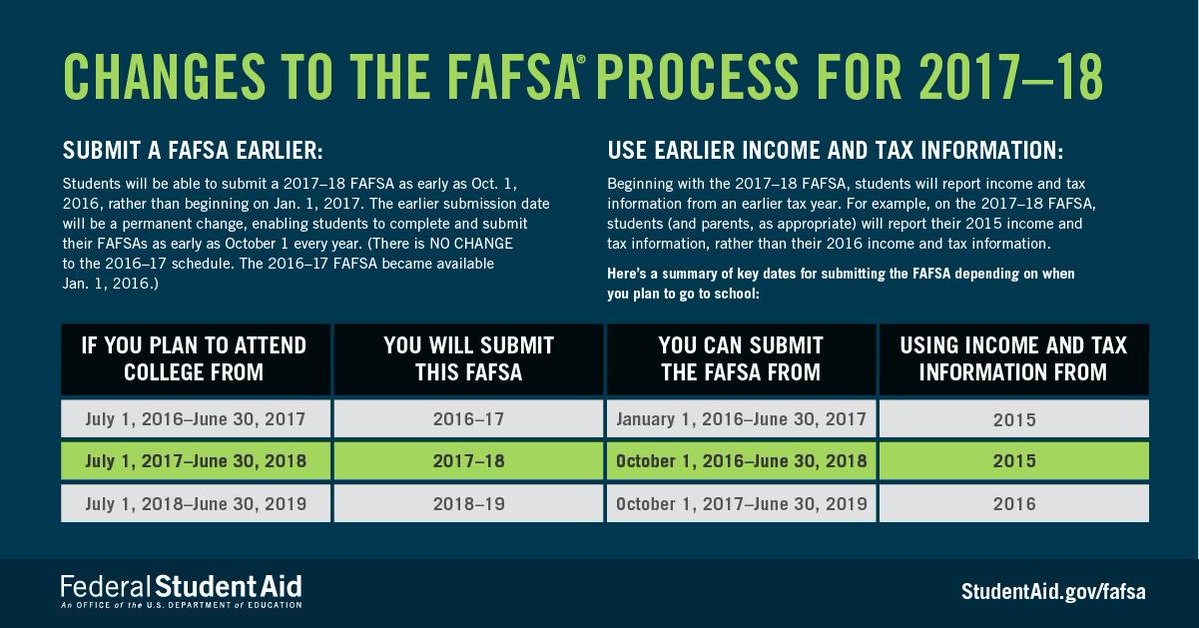 CHANGES TO THE FAFSA® PROCESS FOR 2017–18

SUBMIT A FAFSA EARLIER:

Students will be able to submit a 2017–18 FAFSA as early as Oct. 1, 2016, rather than beginning on Jan. 1, 2017. The earlier submission date will be a permanent change, enabling students to complete and submit their FAFSAs as early as October 1 every year. (There is NO CHANGE to the 2016–17 schedule. The 2016–17 FAFSA became available Jan. 1, 2016.)

USE EARLIER INCOME AND TAX INFORMATION:

Beginning with the 2017–18 FAFSA, students will report income and tax information from an earlier tax year. For example, on the 2017–18 FAFSA, students (and parents, as appropriate) will report their 2015 income and tax information, rather than their 2016 income and tax information.

Here's a summary of key dates for submitting the FAFSA depending on when you plan to go to school:

| IF YOU PLAN TO ATTEND COLLEGE FROM | YOU WILL SUBMIT THIS FAFSA | YOU CAN SUBMIT THE FAFSA FROM | USING INCOME AND TAX INFORMATION FROM |
|---|---|---|---|
| July 1, 2016–June 30, 2017 | 2016–17 | January 1, 2016–June 30, 2017 | 2015 |
| July 1, 2017–June 30, 2018 | 2017–18 | October 1, 2016–June 30, 2018 | 2015 |
| July 1, 2018–June 30, 2019 | 2018–19 | October 1, 2017–June 30, 2019 | 2016 |

Federal Student Aid
An OFFICE of the U.S. DEPARTMENT of EDUCATION

StudentAid.gov/fafsa